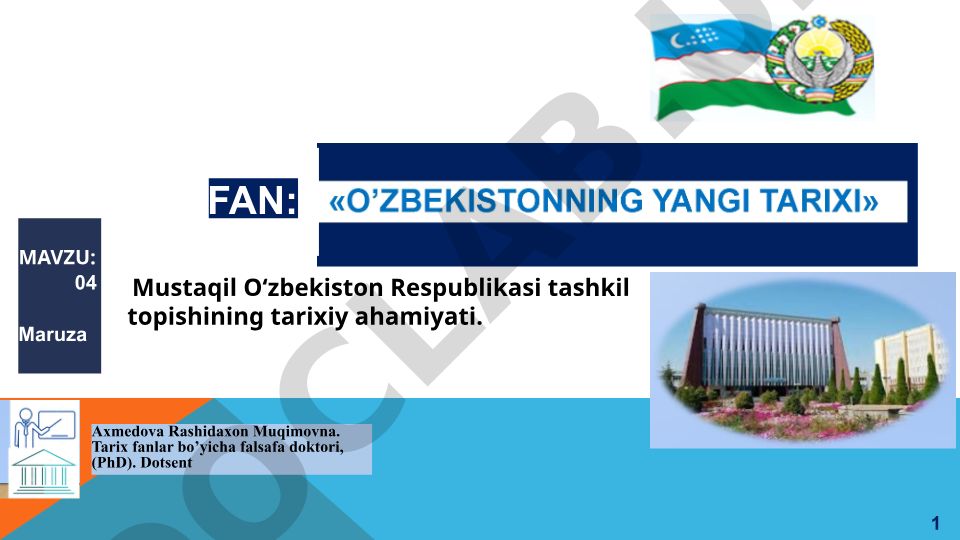 FAN: «O'ZBEKISTONNING YANGI TARIXI»

MAVZU: 04

Maruza

Mustaqil O'zbekiston Respublikasi tashkil topishining tarixiy ahamiyati.

Axmedova Rashidaxon Muqimovna. Tarix fanlar bo'yicha falsafa doktori, (PhD). Dotsent

1